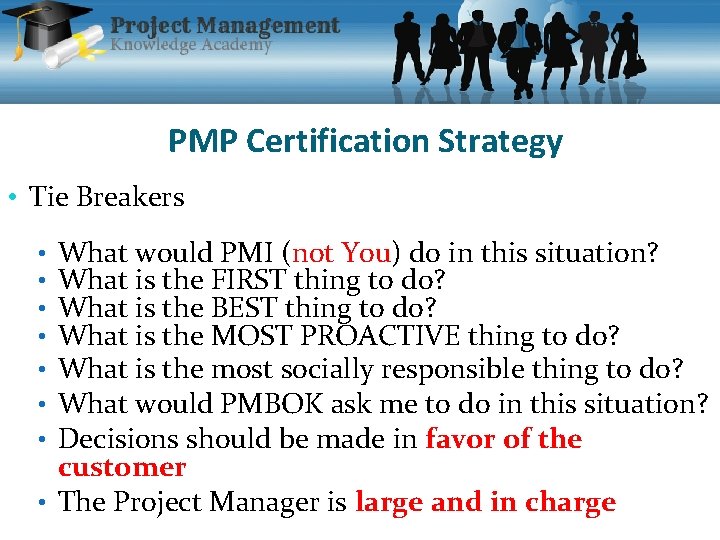 Project Management
Knowledge Academy

PMP Certification Strategy

• Tie Breakers

• What would PMI (not You) do in this situation?
• What is the FIRST thing to do?
• What is the BEST thing to do?
• What is the MOST PROACTIVE thing to do?
• What is the most socially responsible thing to do?
• What would PMBOK ask me to do in this situation?
• Decisions should be made in favor of the customer
• The Project Manager is large and in charge